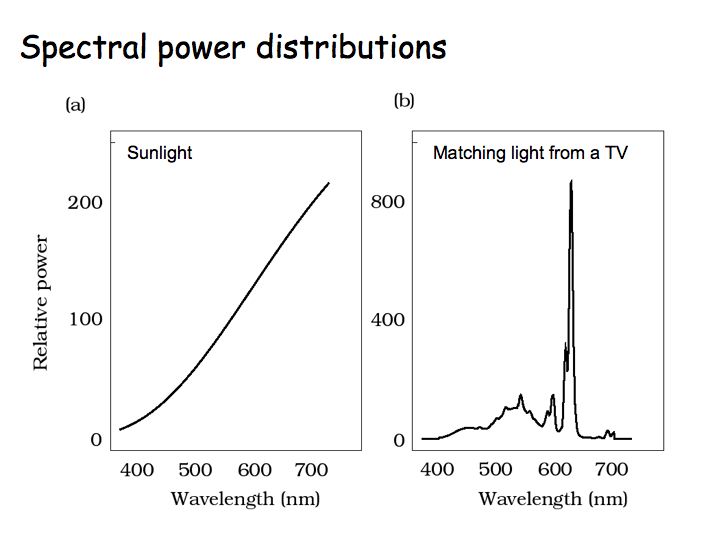 Spectral power distributions

(a)

Sunlight

Relative power

200

100

0

400 500 600 700

Wavelength (nm)

(b)

Matching light from a TV

800

400

0

400 500 600 700

Wavelength (nm)